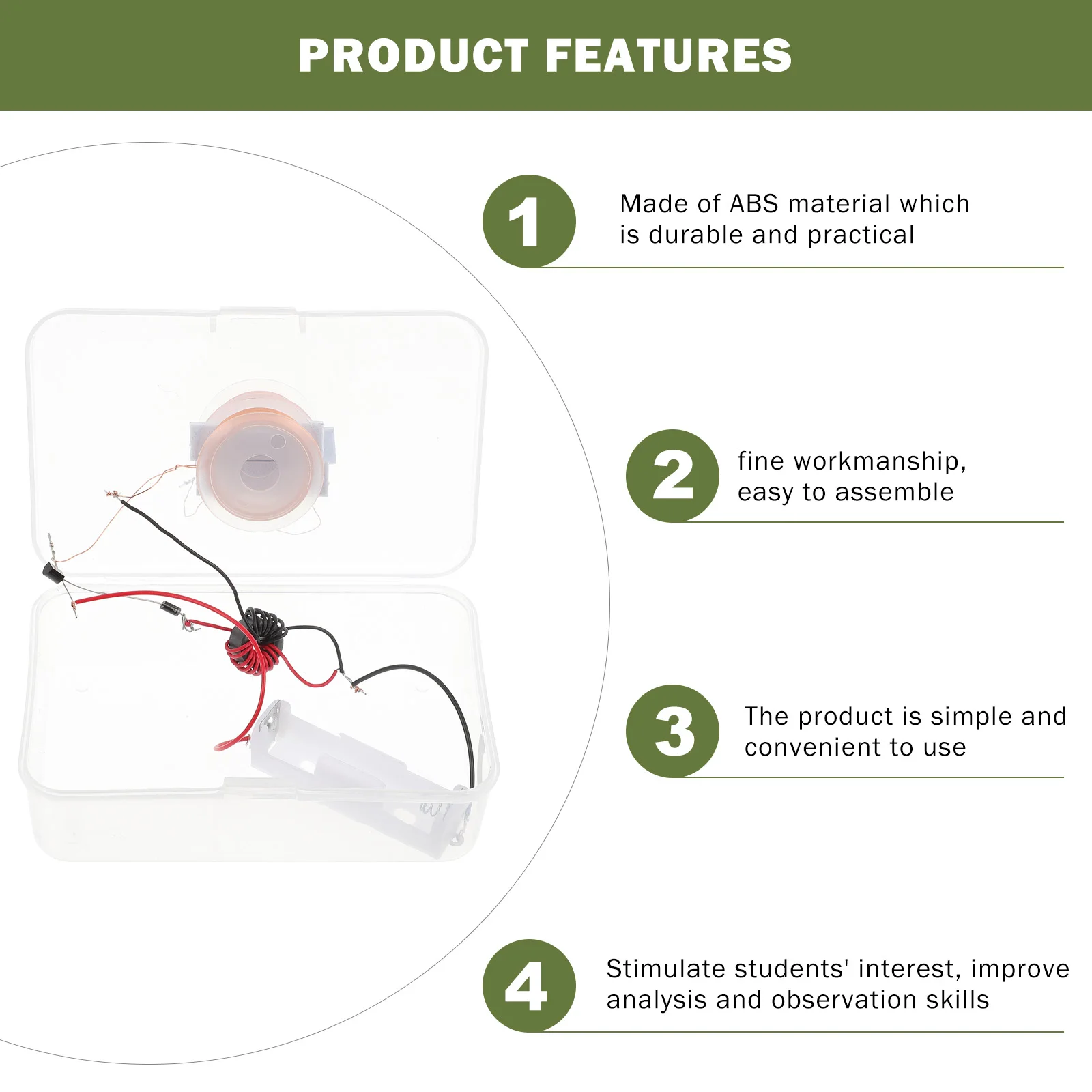 PRODUCT FEATURES

1 Made of ABS material which is durable and practical

2 fine workmanship, easy to assemble

3 The product is simple and convenient to use

4 Stimulate students' interest, improve analysis and observation skills